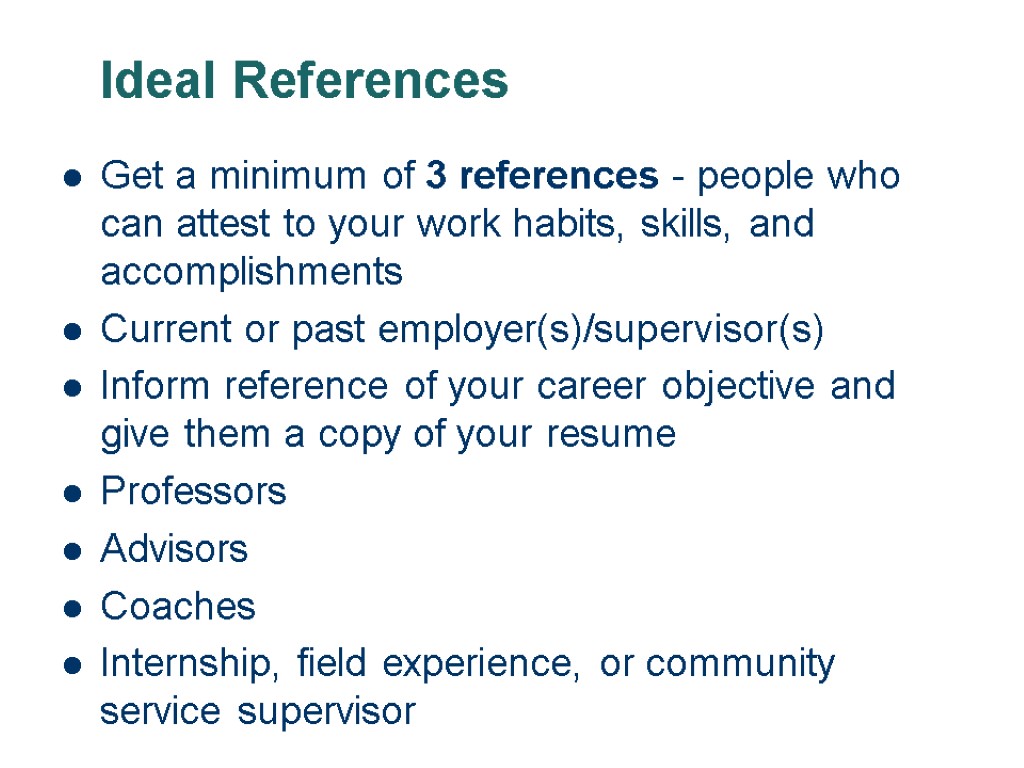 Ideal References

- Get a minimum of 3 references - people who can attest to your work habits, skills, and accomplishments
- Current or past employer(s)/supervisor(s)
- Inform reference of your career objective and give them a copy of your resume
- Professors
- Advisors
- Coaches
- Internship, field experience, or community service supervisor